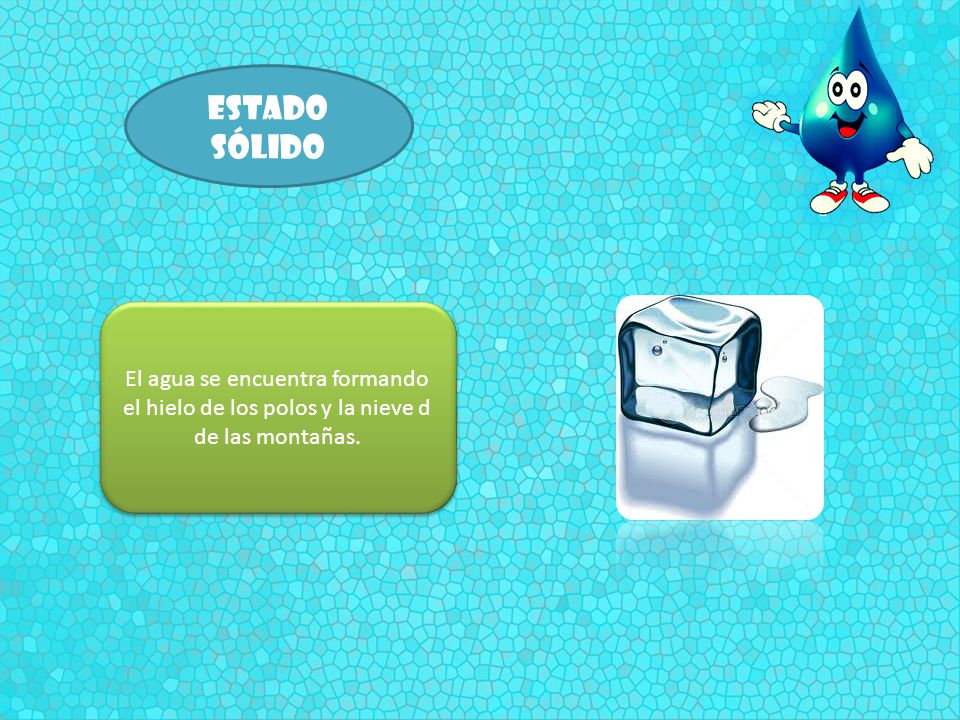 ESTADO SÓLIDO

El agua se encuentra formando el hielo de los polos y la nieve d de las montañas.